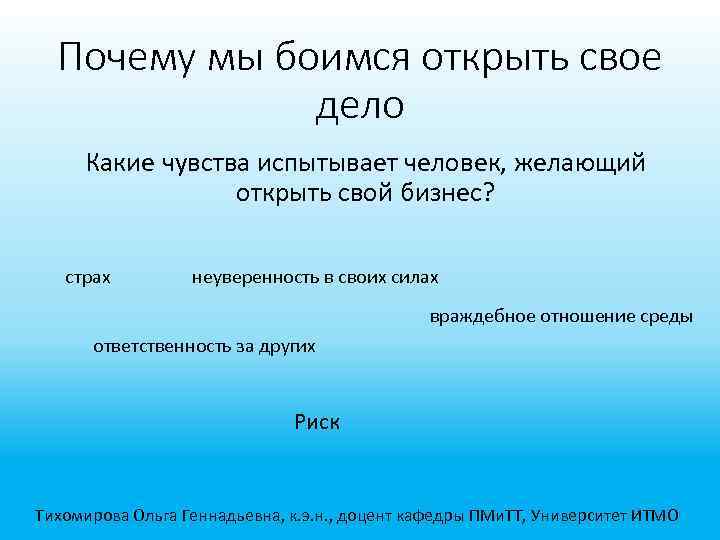 Почему мы боимся открыть свое дело

Какие чувства испытывает человек, желающий открыть свой бизнес?

страх

неуверенность в своих силах

враждебное отношение среды

ответственность за других

Риск

Тихомирова Ольга Геннадьевна, к.э.н., доцент кафедры ПМиТТ, Университет ИТМО